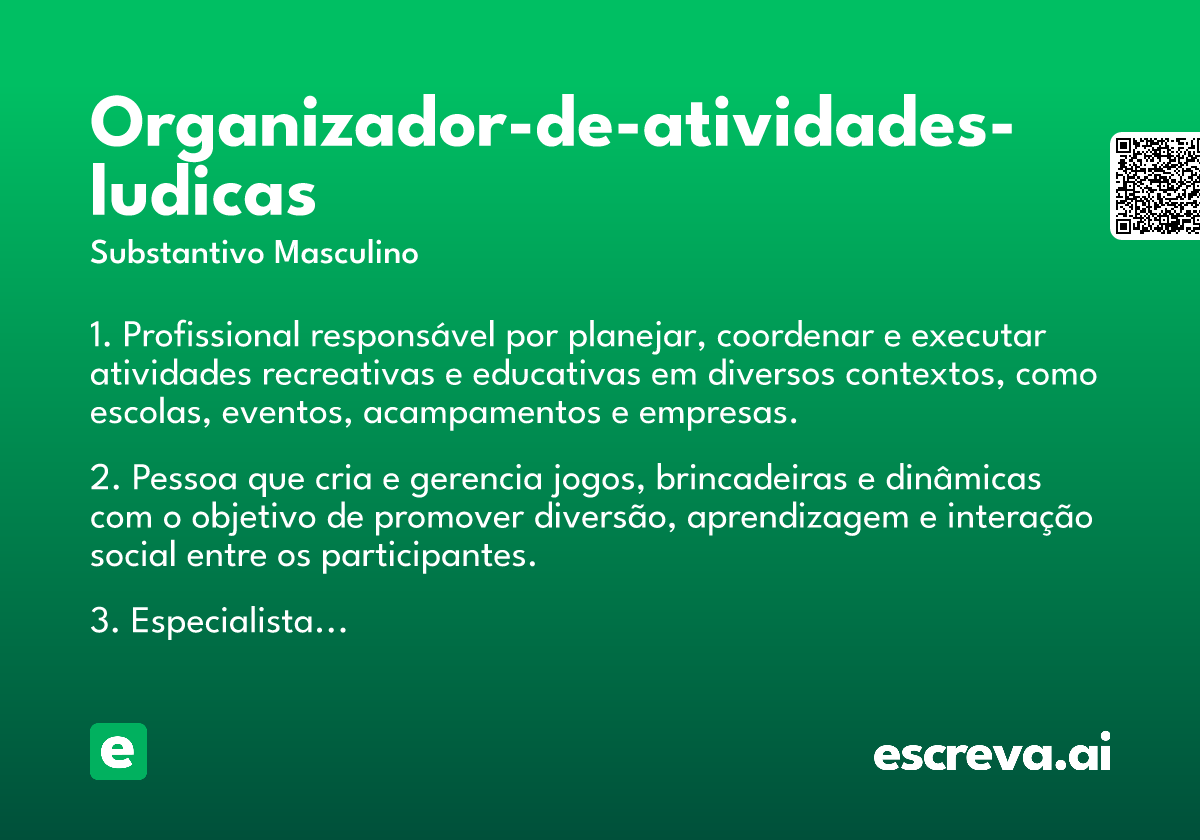 Organizador-de-atividades-ludicas

Substantivo Masculino

1. Profissional responsável por planejar, coordenar e executar atividades recreativas e educativas em diversos contextos, como escolas, eventos, acampamentos e empresas.

2. Pessoa que cria e gerencia jogos, brincadeiras e dinâmicas com o objetivo de promover diversão, aprendizagem e interação social entre os participantes.

3. Especialista...

e

escreva.ai